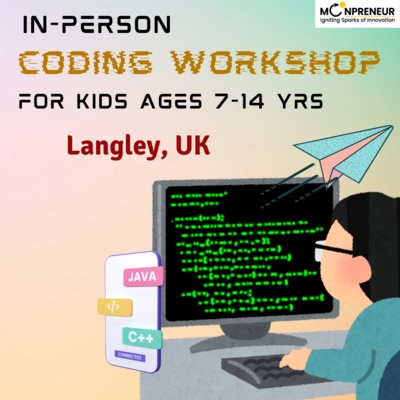 MOONPRENEUR
Igniting Sparks of Innovation

IN-PERSON
CODING WORKSHOP
FOR KIDS AGES 7-14 YRS

Langley, UK

JAVA
</>
C++
CONNECTED